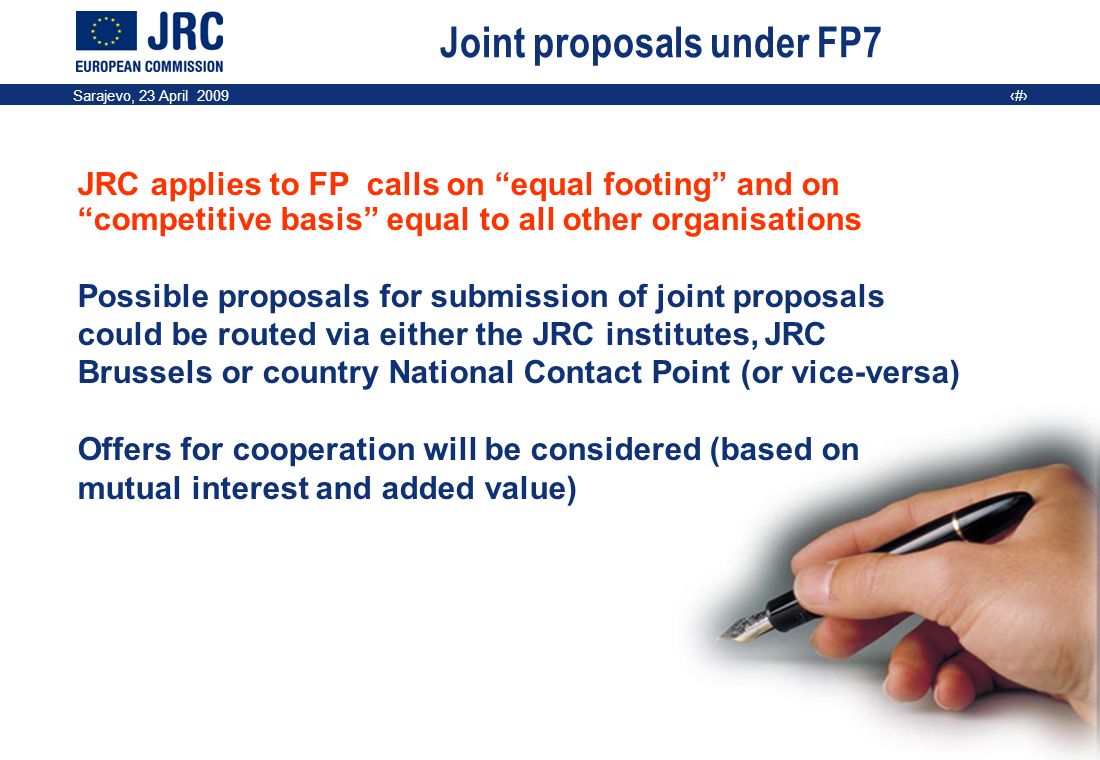 JRC
EUROPEAN COMMISSION

Joint proposals under FP7

Sarajevo, 23 April 2009

‹#›

JRC applies to FP calls on “equal footing” and on “competitive basis” equal to all other organisations

Possible proposals for submission of joint proposals could be routed via either the JRC institutes, JRC Brussels or country National Contact Point (or vice-versa)

Offers for cooperation will be considered (based on mutual interest and added value)